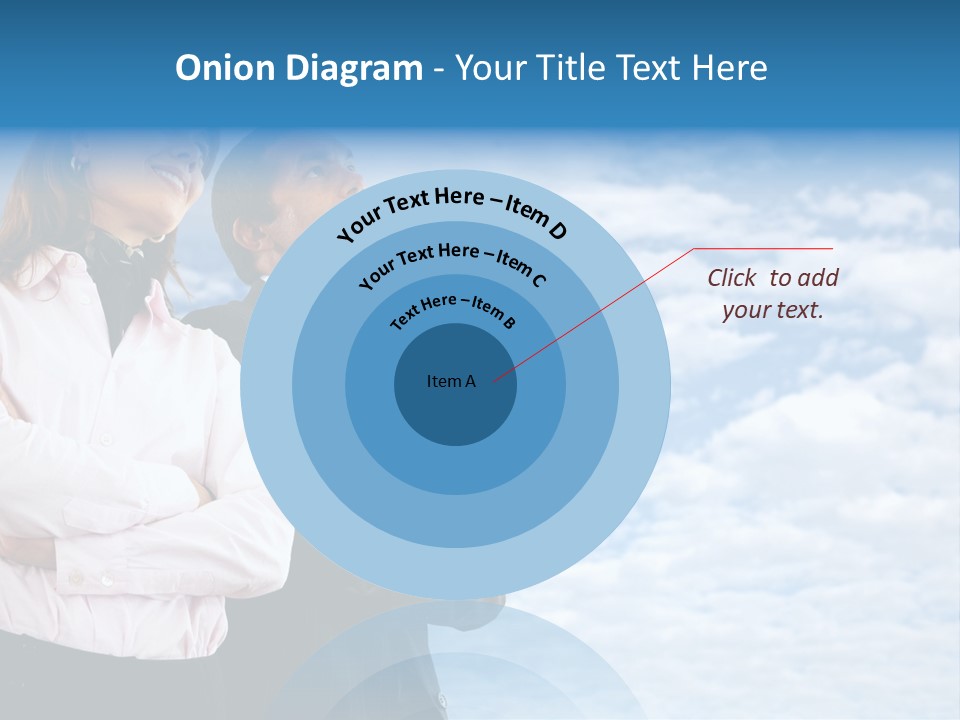 Onion Diagram - Your Title Text Here

Your Text Here – Item D

Your Text Here – Item C

Text Here – Item B

Item A

Click to add your text.